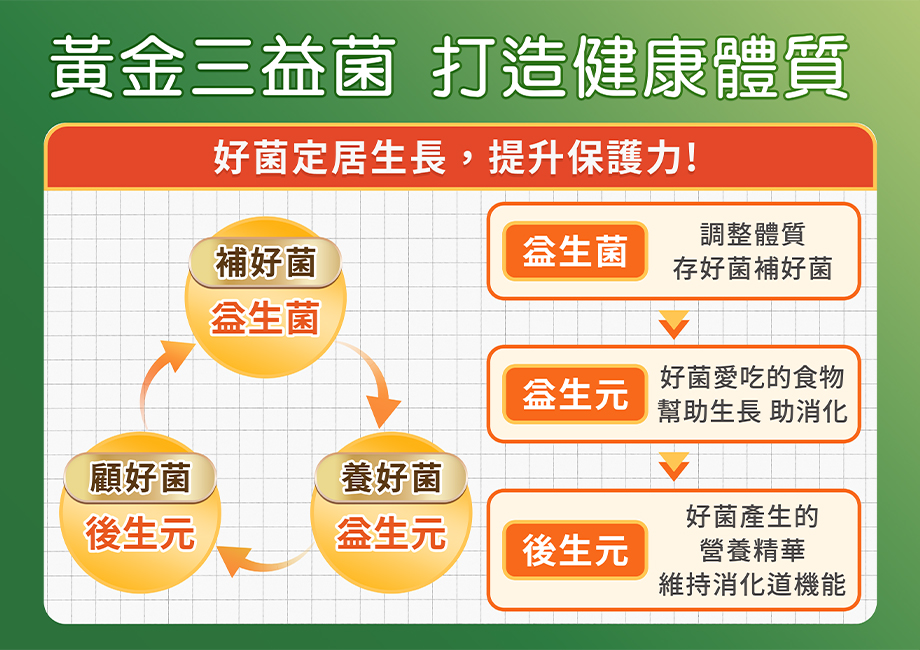 黃金三益菌 打造健康體質

好菌定居生長，提升保護力!

補好菌
益生菌

養好菌
益生元

顧好菌
後生元

益生菌
調整體質
存好菌補好菌

益生元
好菌愛吃的食物
幫助生長 助消化

後生元
好菌產生的
營養精華
維持消化道機能